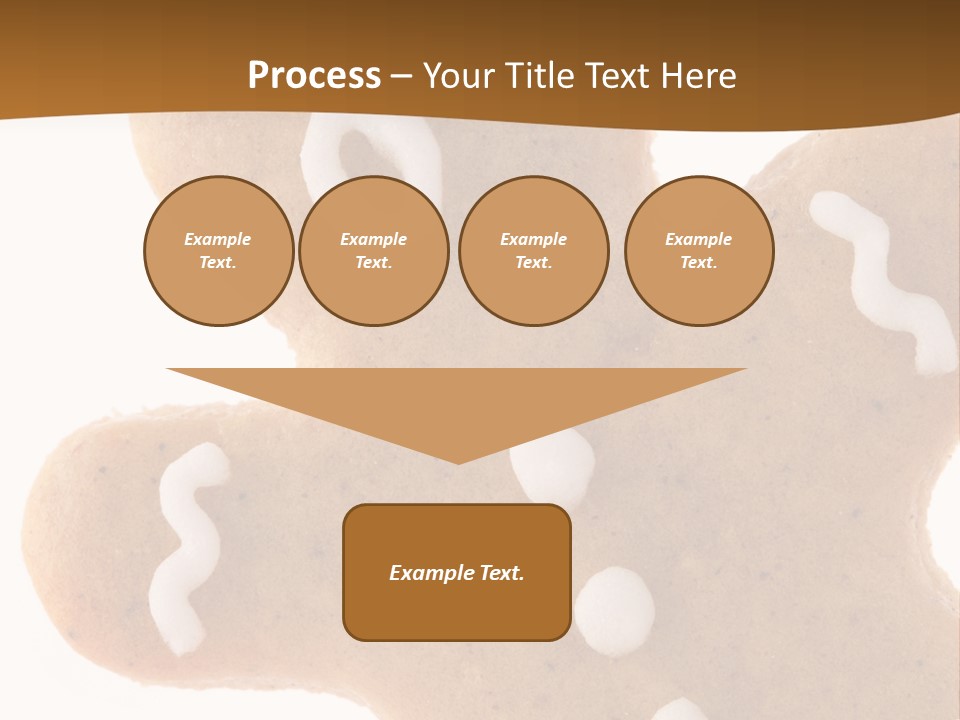 Process – Your Title Text Here

Example Text.

Example Text.

Example Text.

Example Text.

Example Text.